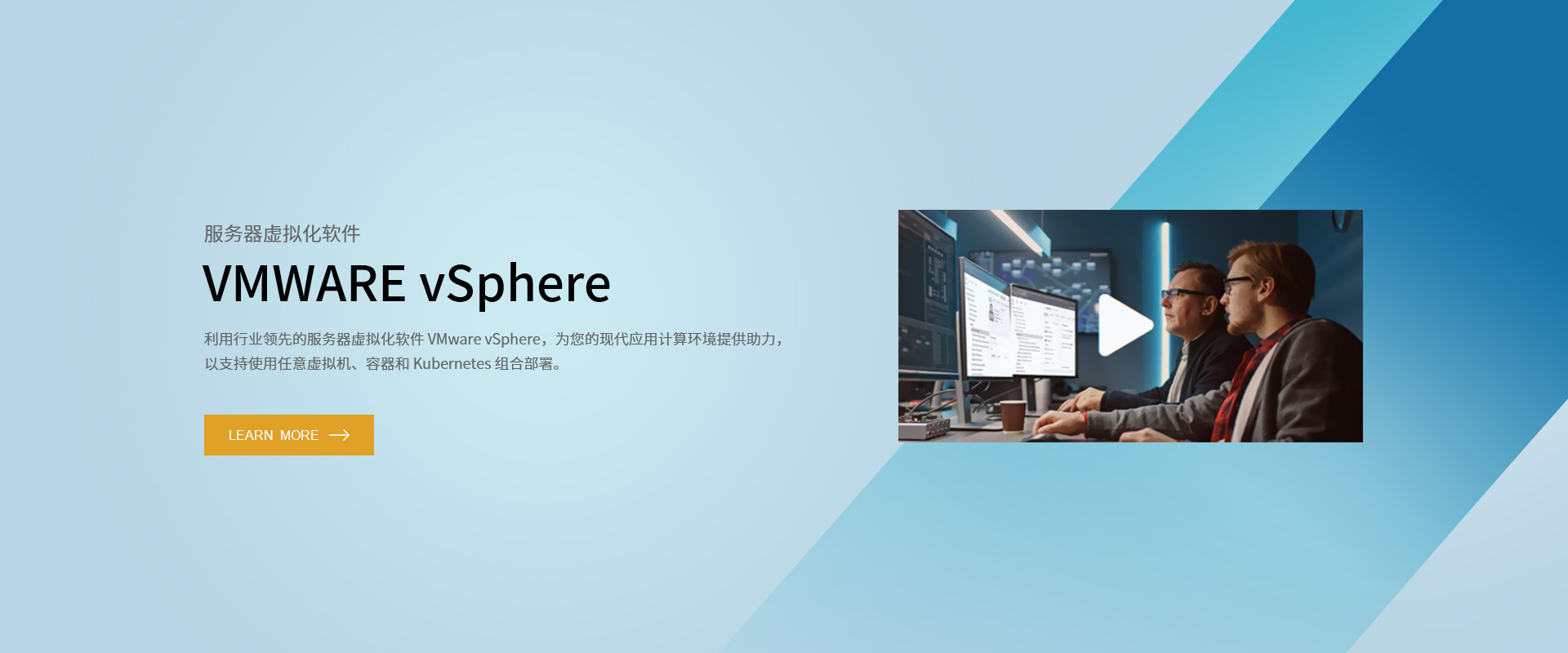 服务器虚拟化软件

VMWARE vSphere

利用行业领先的服务器虚拟化软件 VMware vSphere，为您的现代应用计算环境提供助力，以支持使用任意虚拟机、容器和 Kubernetes 组合部署。

LEARN MORE